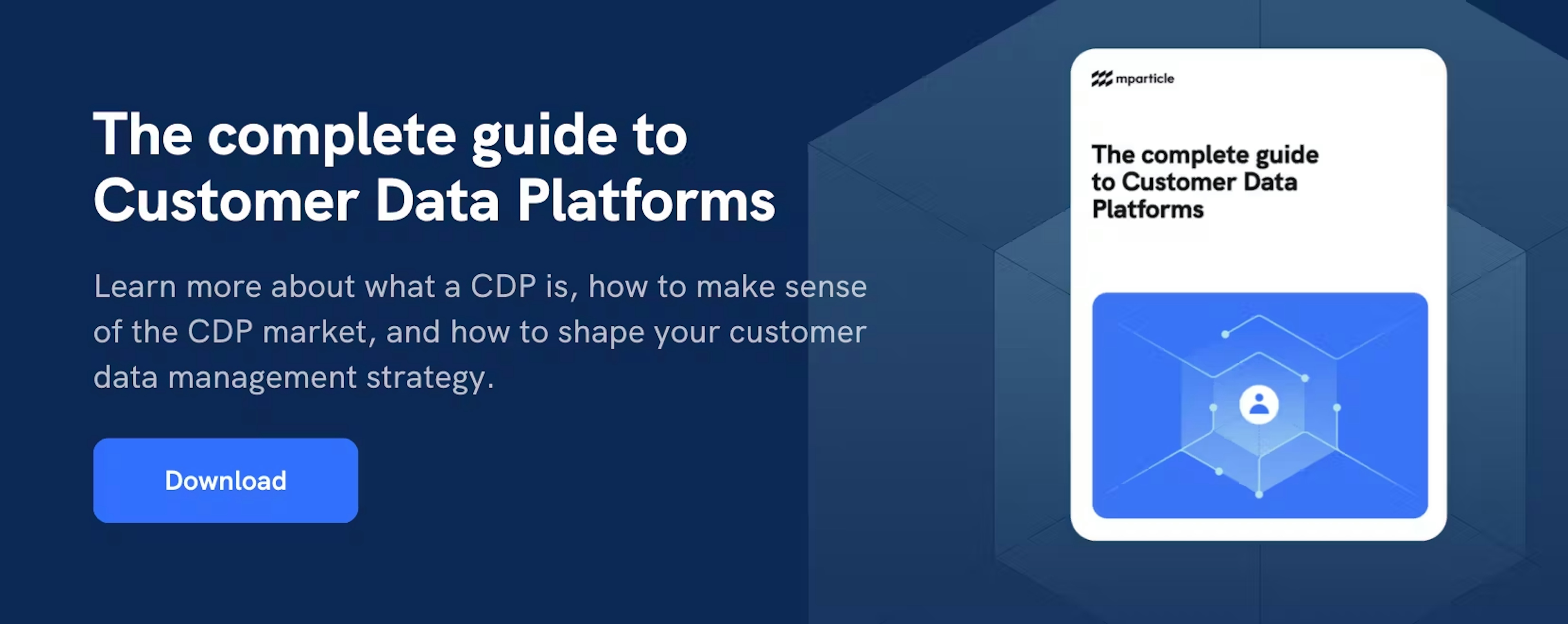 The complete guide to Customer Data Platforms

Learn more about what a CDP is, how to make sense of the CDP market, and how to shape your customer data management strategy.

Download

mparticle

The complete guide to Customer Data Platforms